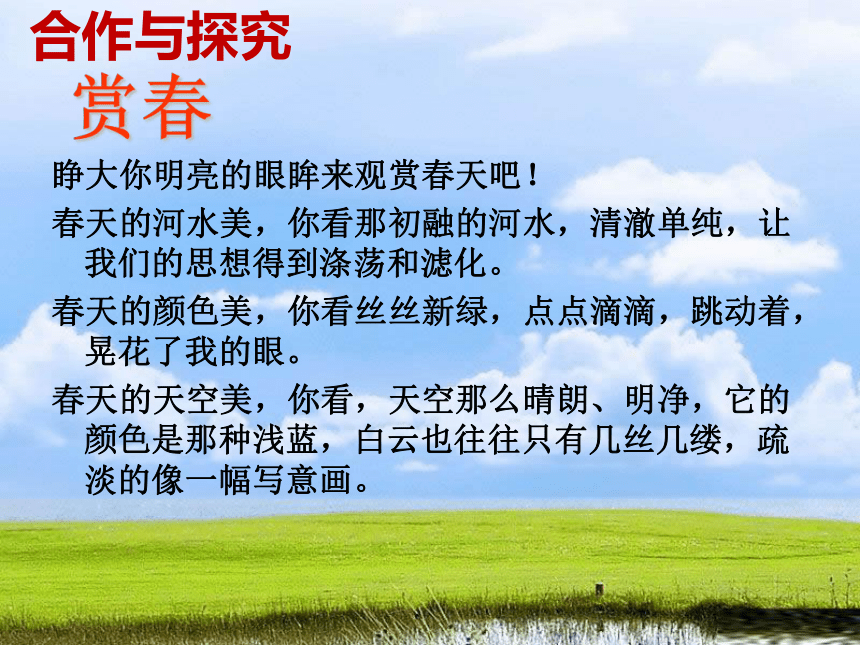 合作与探究

赏春

睁大你明亮的眼眸来观赏春天吧！

春天的河水美，你看那初融的河水，清澈单纯，让我们的思想得到涤荡和滤化。

春天的颜色美，你看丝丝新绿，点点滴滴，跳动着，晃花了我的眼。

春天的天空美，你看，天空那么晴朗、明净，它的颜色是那种浅蓝，白云也往往只有几丝几缕，疏淡的像一幅写意画。